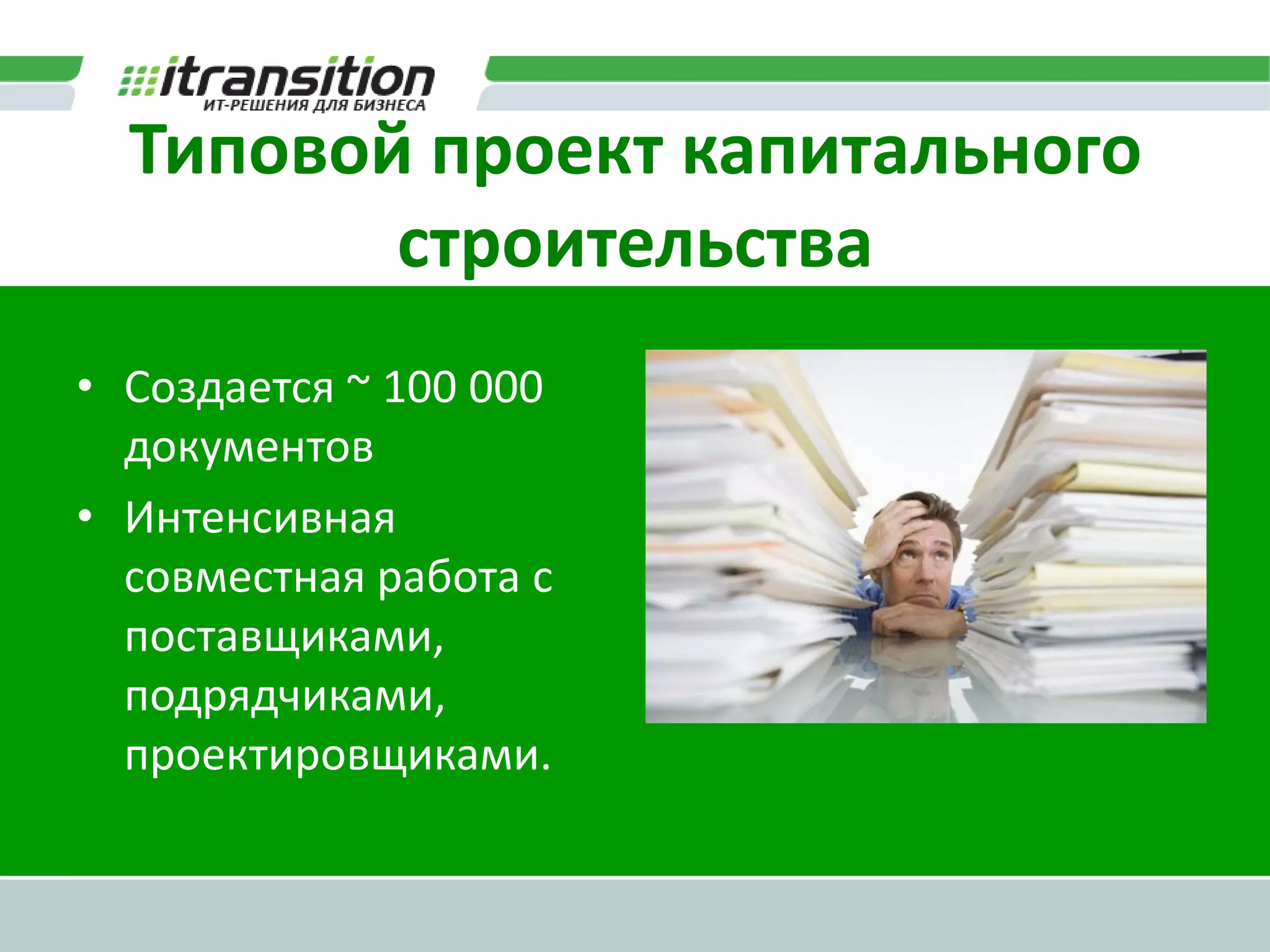 itransition
ИТ-РЕШЕНИЯ ДЛЯ БИЗНЕСА

Типовой проект капитального строительства

• Создается ~ 100 000 документов
• Интенсивная совместная работа с поставщиками, подрядчиками, проектировщиками.